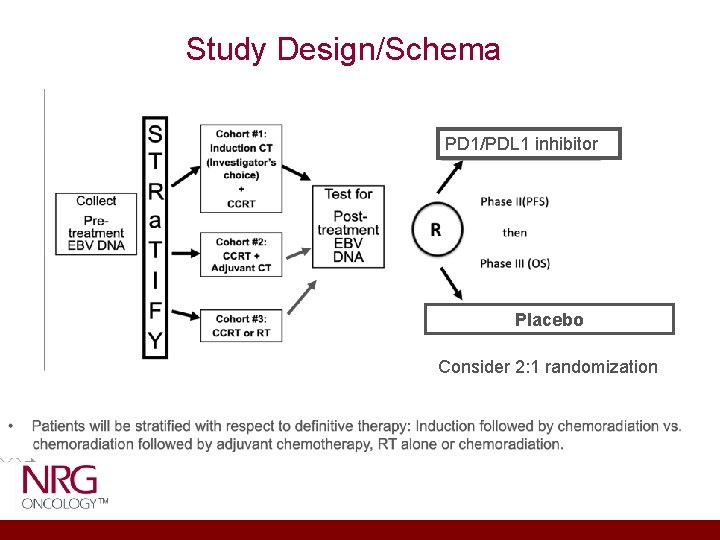 Study Design/Schema

Collect Pre-treatment EBV DNA

S T R a T I F Y

Cohort #1: Induction CT (Investigator's choice) + CCRT

Cohort #2: CCRT + Adjuvant CT

Cohort #3: CCRT or RT

Test for Post-treatment EBV DNA

R

PD1/PDL1 inhibitor

Phase II(PFS)

then

Phase III (OS)

Placebo

Consider 2:1 randomization

• Patients will be stratified with respect to definitive therapy: Induction followed by chemoradiation vs. chemoradiation followed by adjuvant chemotherapy, RT alone or chemoradiation.

NRG ONCOLOGY™